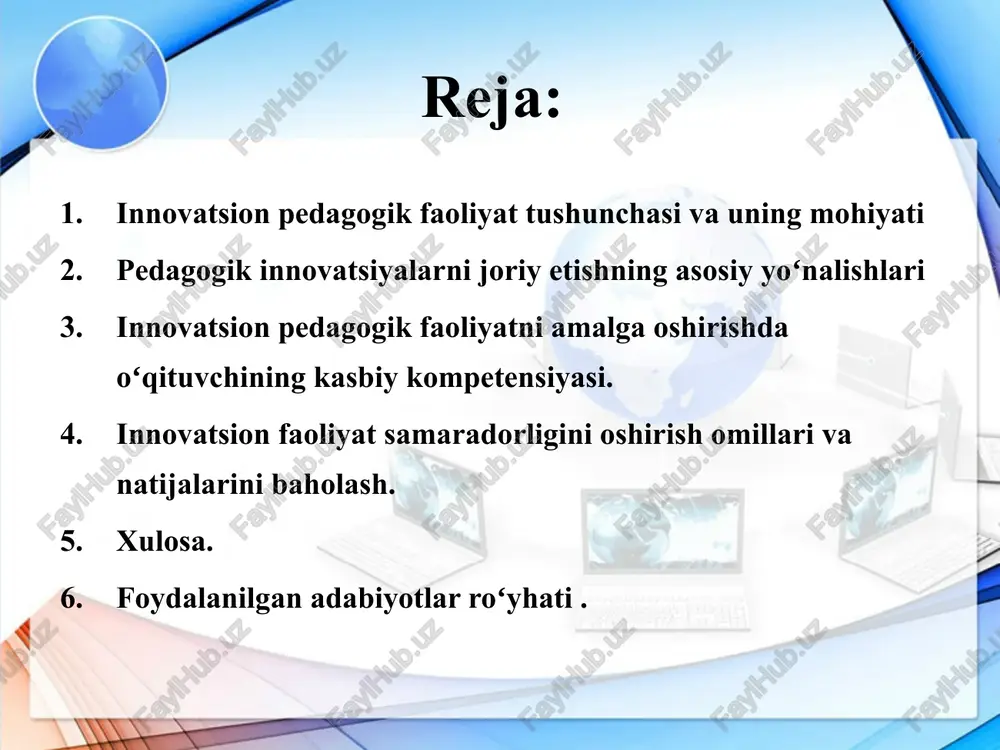 Reja:

1. Innovatsion pedagogik faoliyat tushunchasi va uning mohiyati
2. Pedagogik innovatsiyalarni joriy etishning asosiy yo‘nalishlari
3. Innovatsion pedagogik faoliyatni amalga oshirishda o‘qituvchining kasbiy kompetensiyasi.
4. Innovatsion faoliyat samaradorligini oshirish omillari va natijalarini baholash.
5. Xulosa.
6. Foydalanilgan adabiyotlar ro‘yhati .

FaylHub.uz